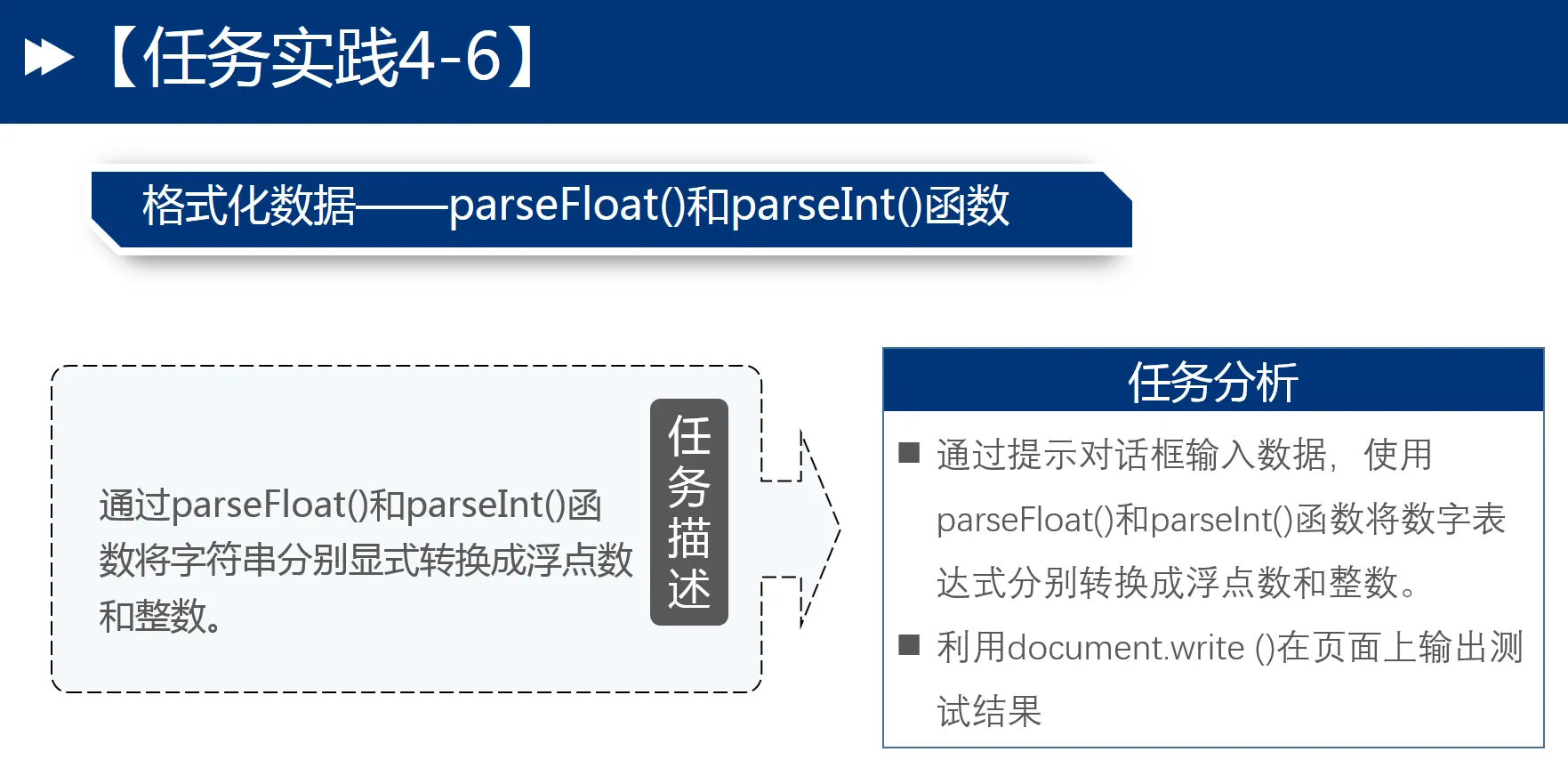 【任务实践4-6】

格式化数据——parseFloat()和parseInt()函数

通过parseFloat()和parseInt()函数将字符串分别显式转换成浮点数和整数。

任务描述

任务分析

■ 通过提示对话框输入数据，使用parseFloat()和parseInt()函数将数字表达式分别转换成浮点数和整数。

■ 利用document.write ()在页面上输出测试结果